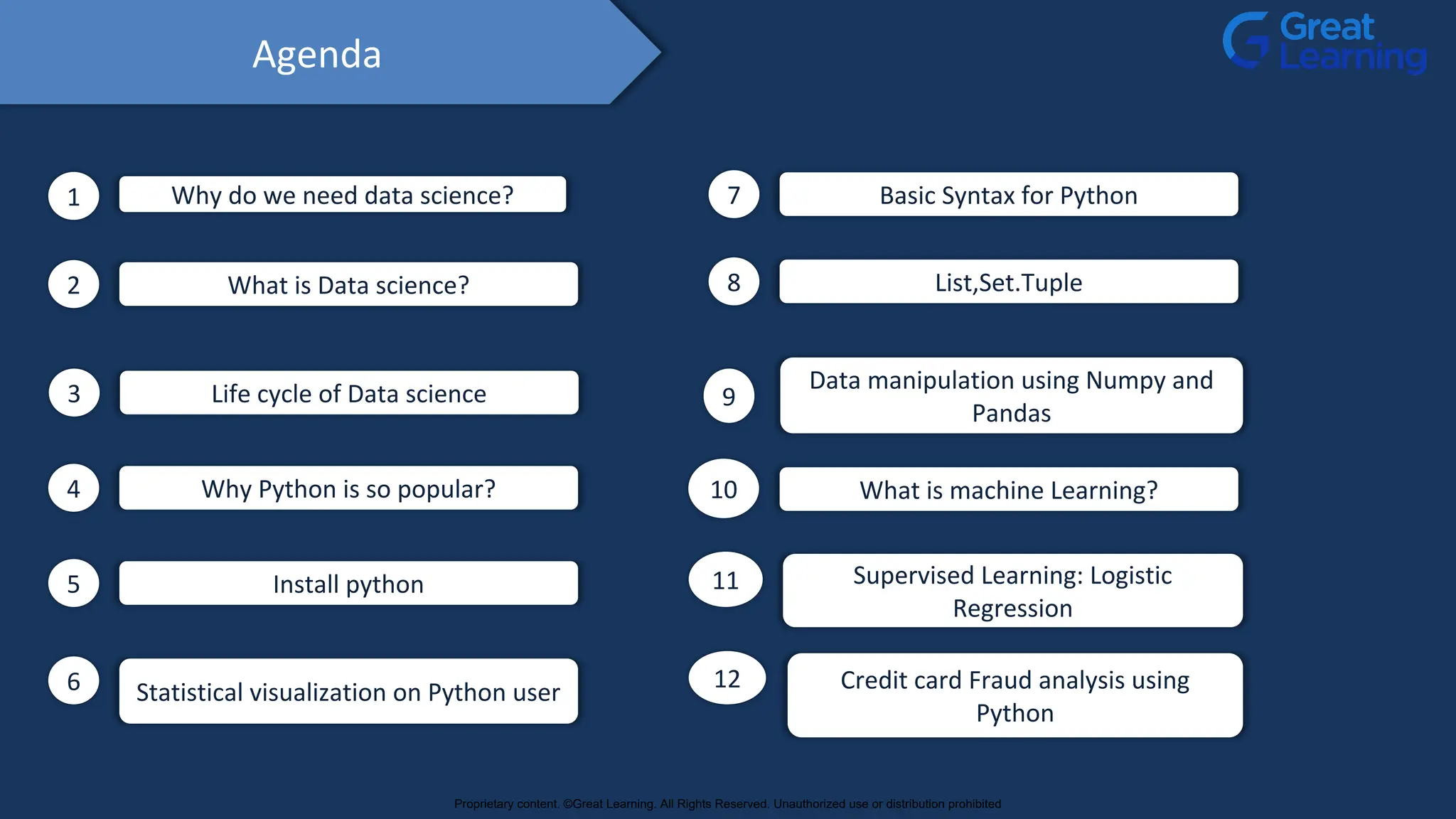 Agenda

Great Learning

1 Why do we need data science?

2 What is Data science?

3 Life cycle of Data science

4 Why Python is so popular?

5 Install python

6 Statistical visualization on Python user

7 Basic Syntax for Python

8 List,Set.Tuple

9 Data manipulation using Numpy and Pandas

10 What is machine Learning?

11 Supervised Learning: Logistic Regression

12 Credit card Fraud analysis using Python

Proprietary content. ©Great Learning. All Rights Reserved. Unauthorized use or distribution prohibited